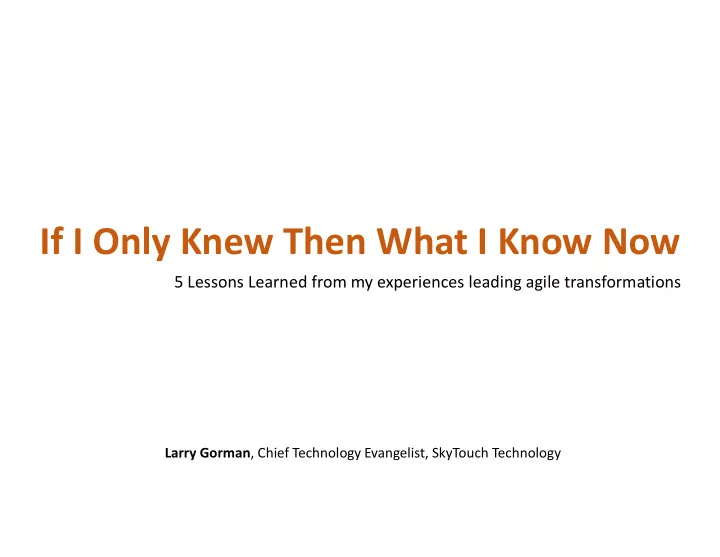 If I Only Knew Then What I Know Now

5 Lessons Learned from my experiences leading agile transformations

Larry Gorman, Chief Technology Evangelist, SkyTouch Technology